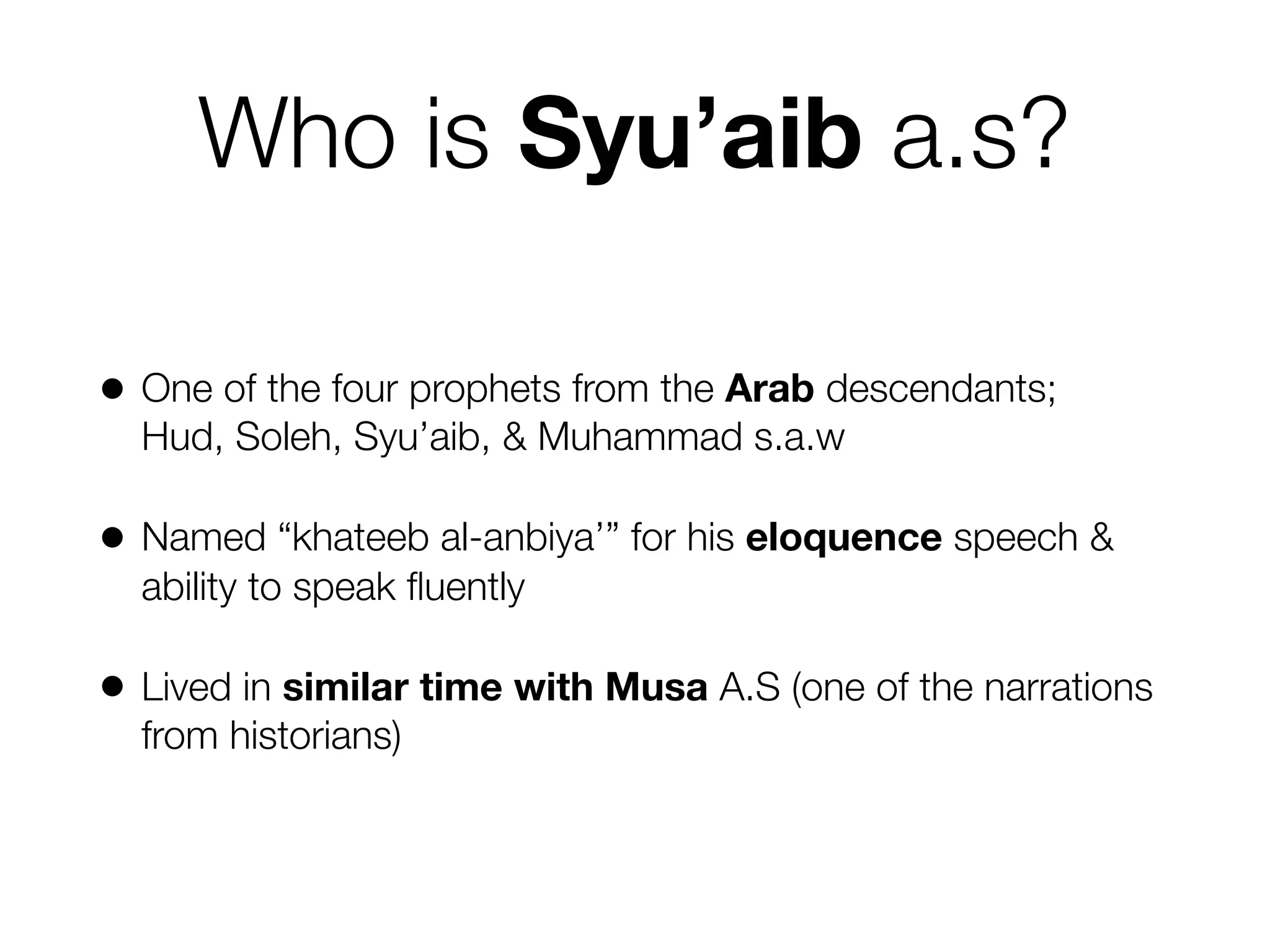 Who is Syu’aib a.s?

• One of the four prophets from the Arab descendants; Hud, Soleh, Syu’aib, & Muhammad s.a.w

• Named “khateeb al-anbiya’” for his eloquence speech & ability to speak fluently

• Lived in similar time with Musa A.S (one of the narrations from historians)